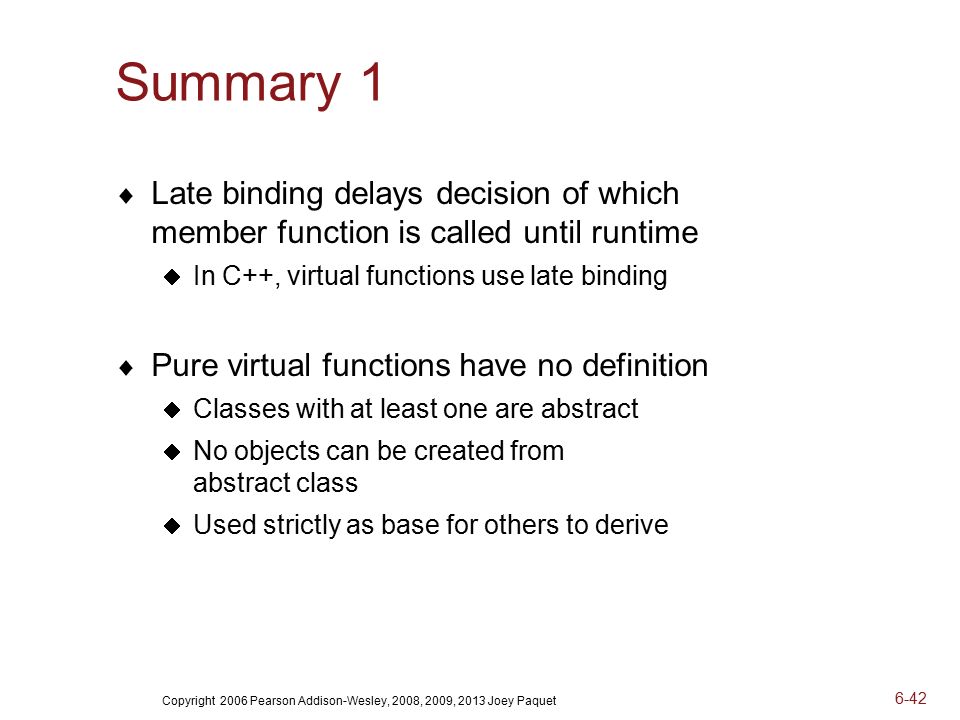 Summary 1

♦ Late binding delays decision of which member function is called until runtime
 ◆ In C++, virtual functions use late binding

♦ Pure virtual functions have no definition
 ◆ Classes with at least one are abstract
 ◆ No objects can be created from abstract class
 ◆ Used strictly as base for others to derive

Copyright 2006 Pearson Addison-Wesley, 2008, 2009, 2013 Joey Paquet

6-42